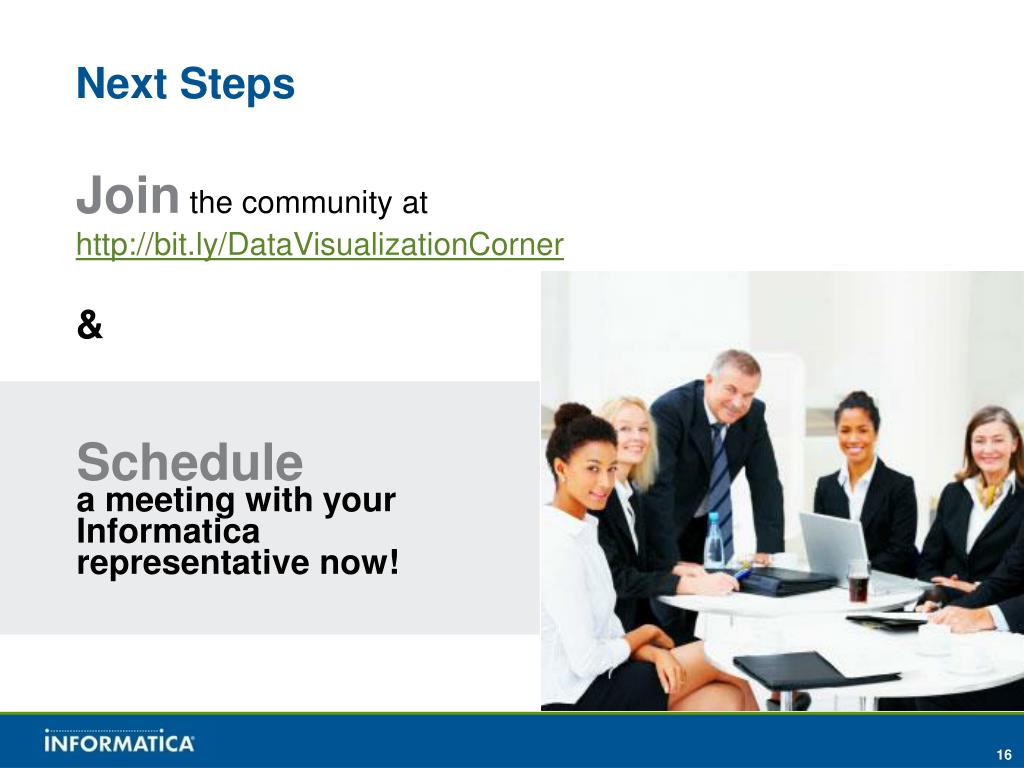 Next Steps

Join the community at http://bit.ly/DataVisualizationCorner

&

Schedule
a meeting with your Informatica representative now!

INFORMATICA

16